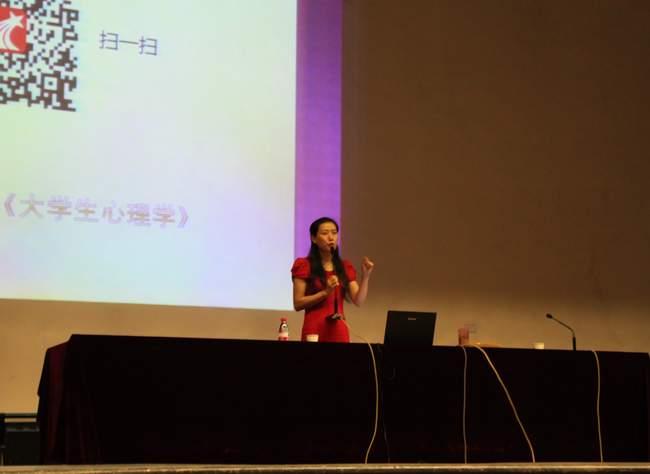 扫一扫

《大学生心理学》